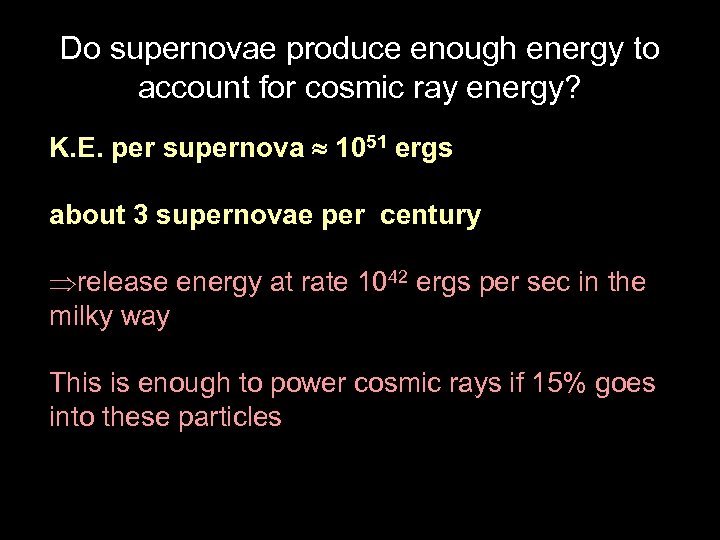 Do supernovae produce enough energy to account for cosmic ray energy?

K.E. per supernova $\approx 10^{51}$ ergs

about 3 supernovae per century

$\Rightarrow$release energy at rate $10^{42}$ ergs per sec in the milky way

This is enough to power cosmic rays if 15% goes into these particles